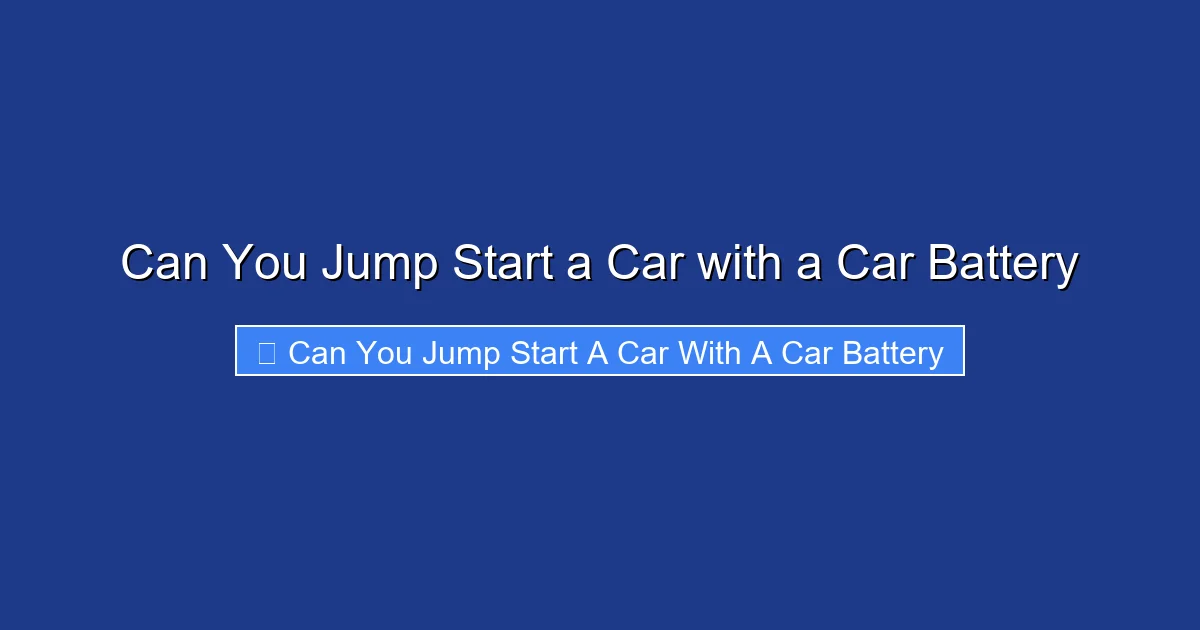 Can You Jump Start a Car with a Car Battery

Can You Jump Start A Car With A Car Battery